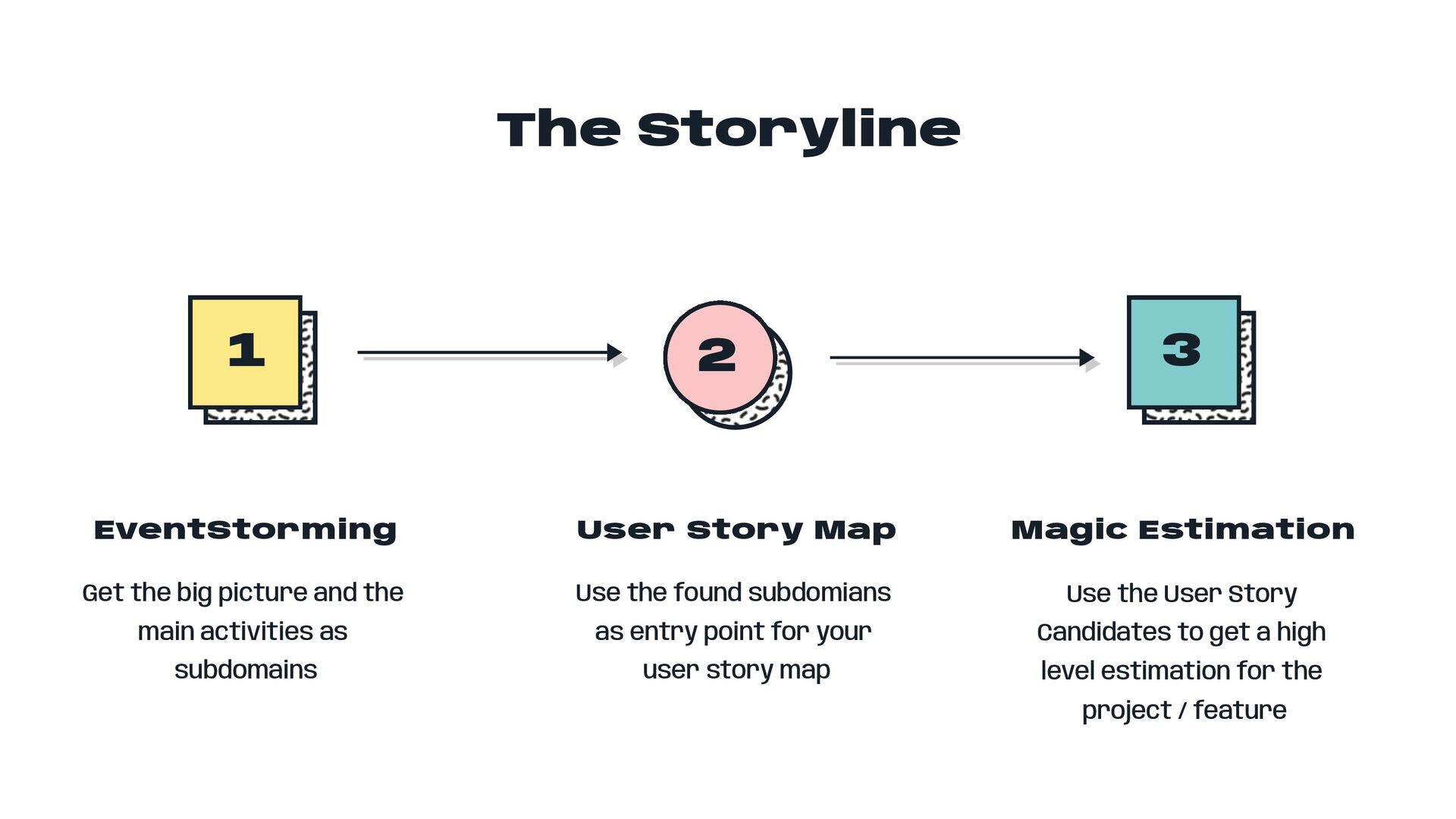 The Storyline

1

2

3

EventStorming

Get the big picture and the main activities as subdomains

User Story Map

Use the found subdomians as entry point for your user story map

Magic Estimation

Use the User Story Candidates to get a high level estimation for the project / feature